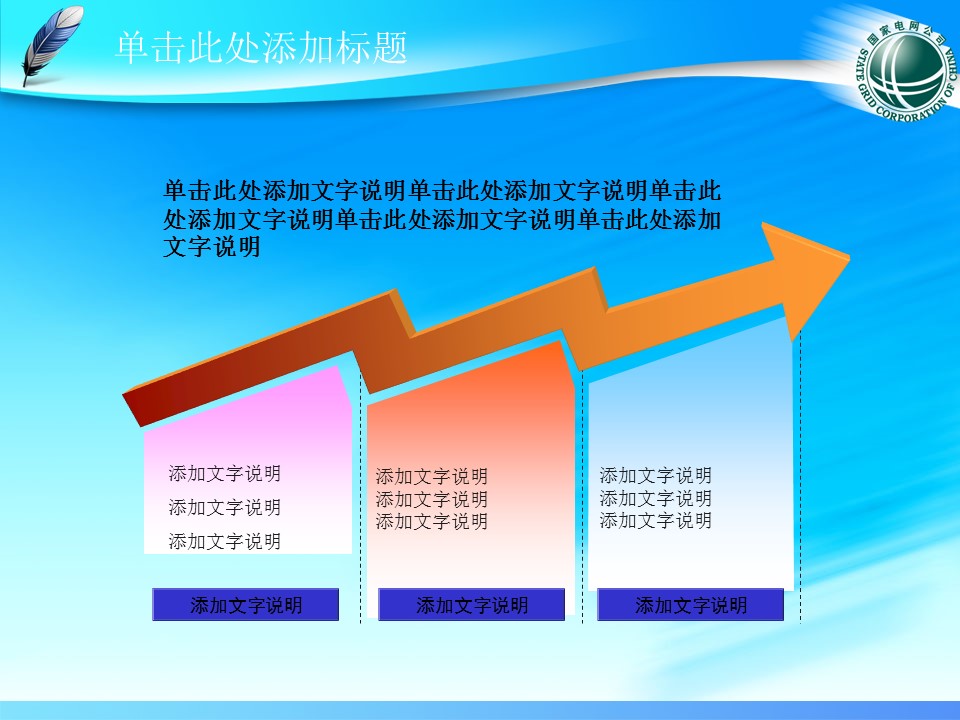 单击此处添加标题

国家电网公司
STATE GRID CORPORATION OF CHINA

单击此处添加文字说明单击此处添加文字说明单击此处添加文字说明单击此处添加文字说明单击此处添加文字说明

添加文字说明
添加文字说明
添加文字说明

添加文字说明
添加文字说明
添加文字说明

添加文字说明
添加文字说明
添加文字说明

添加文字说明

添加文字说明

添加文字说明